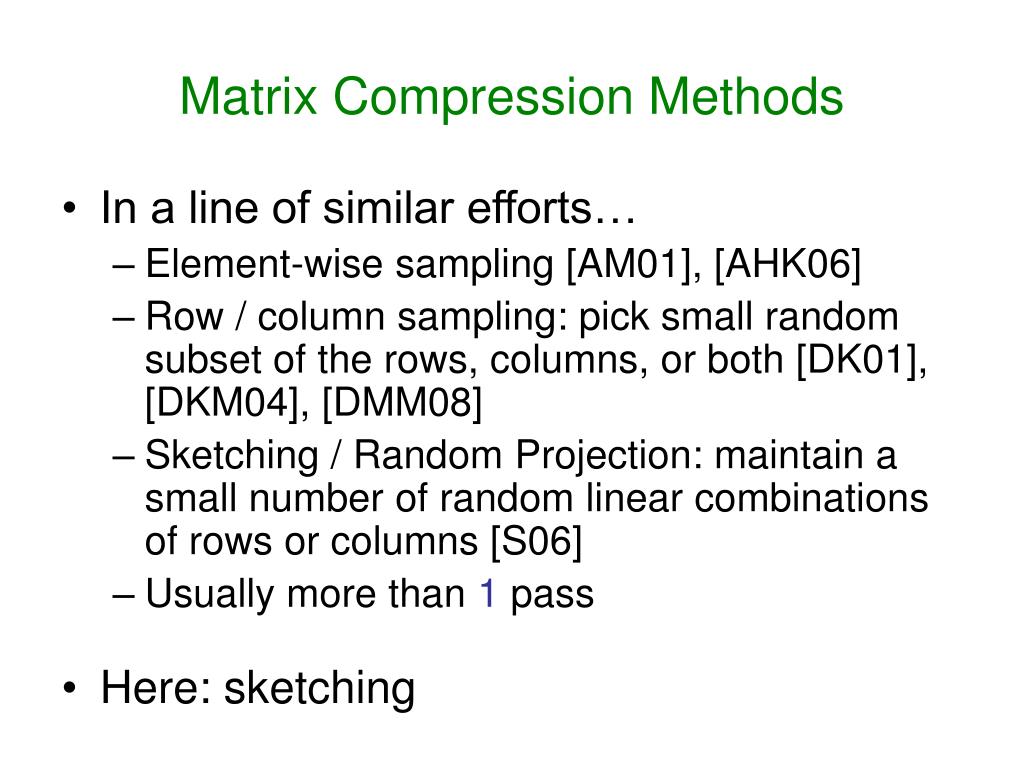 Matrix Compression Methods

• In a line of similar efforts…
– Element-wise sampling [AM01], [AHK06]
– Row / column sampling: pick small random subset of the rows, columns, or both [DK01], [DKM04], [DMM08]
– Sketching / Random Projection: maintain a small number of random linear combinations of rows or columns [S06]
– Usually more than 1 pass

• Here: sketching